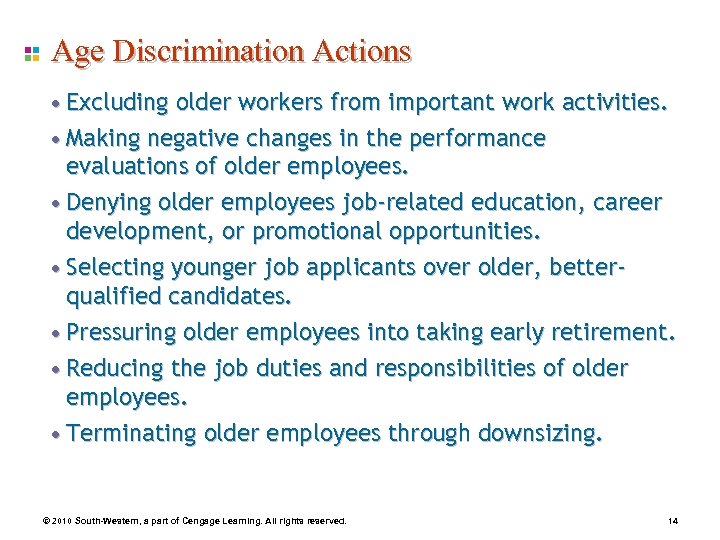 Age Discrimination Actions

• Excluding older workers from important work activities.

• Making negative changes in the performance evaluations of older employees.

• Denying older employees job-related education, career development, or promotional opportunities.

• Selecting younger job applicants over older, better-qualified candidates.

• Pressuring older employees into taking early retirement.

• Reducing the job duties and responsibilities of older employees.

• Terminating older employees through downsizing.

© 2010 South-Western, a part of Cengage Learning. All rights reserved.

14